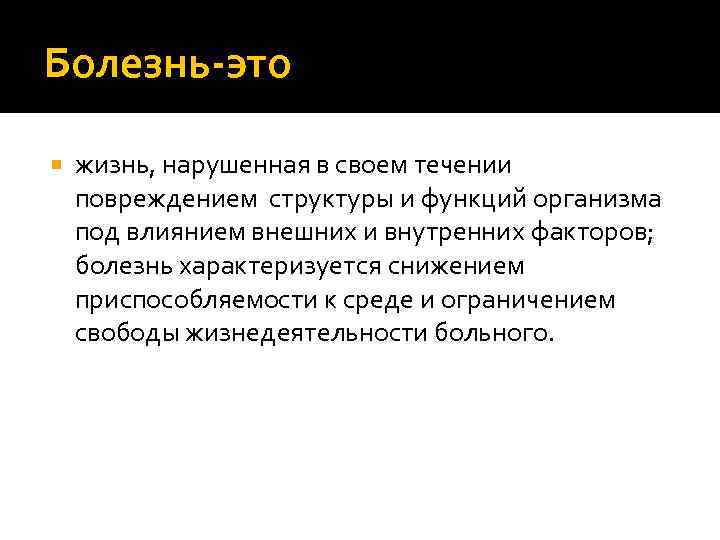 Болезнь-это

жизнь, нарушенная в своем течении повреждением структуры и функций организма под влиянием внешних и внутренних факторов; болезнь характеризуется снижением приспособляемости к среде и ограничением свободы жизнедеятельности больного.